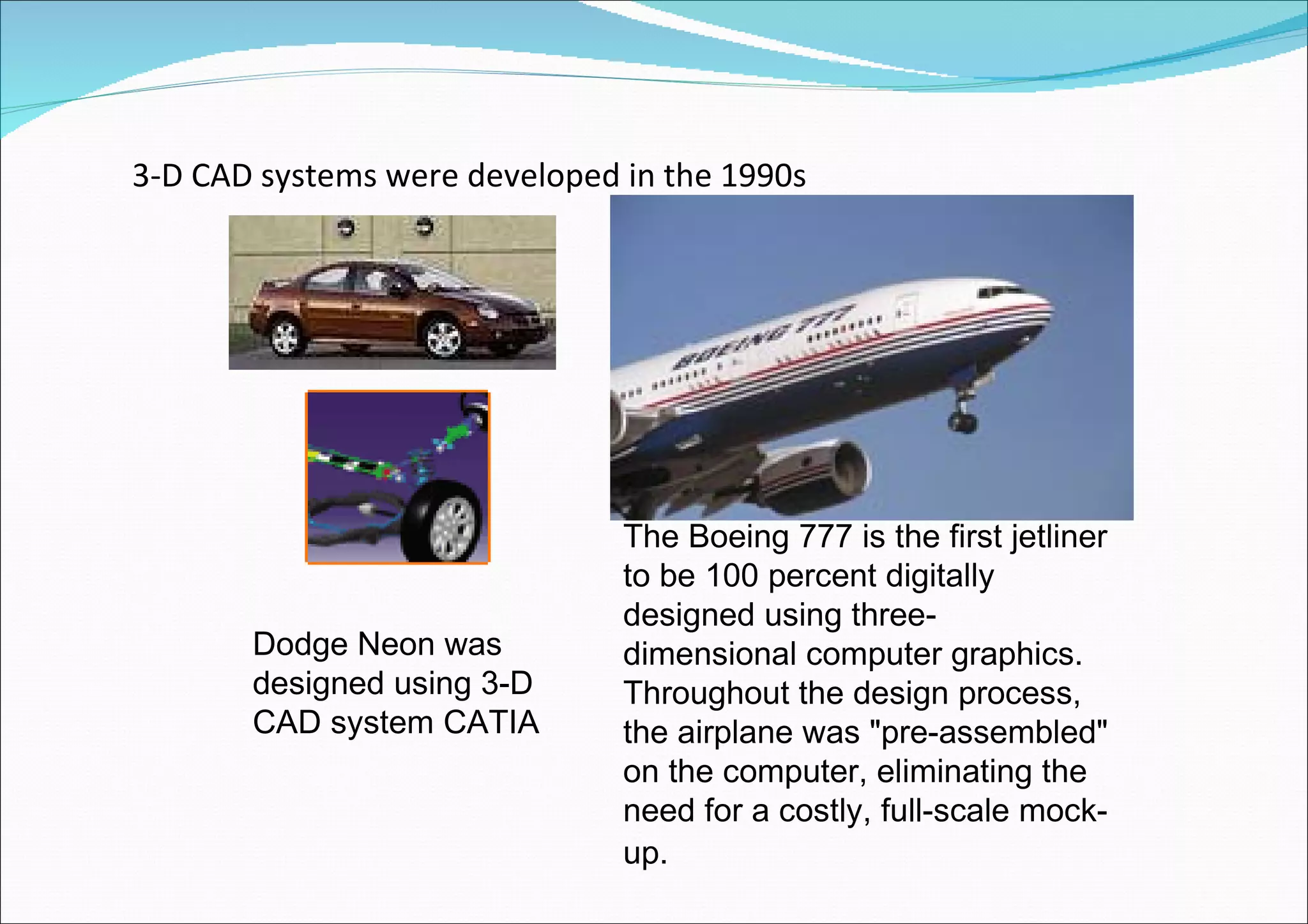 3-D CAD systems were developed in the 1990s

BOEING 777

Dodge Neon was designed using 3-D CAD system CATIA

The Boeing 777 is the first jetliner to be 100 percent digitally designed using three-dimensional computer graphics. Throughout the design process, the airplane was "pre-assembled" on the computer, eliminating the need for a costly, full-scale mock-up.